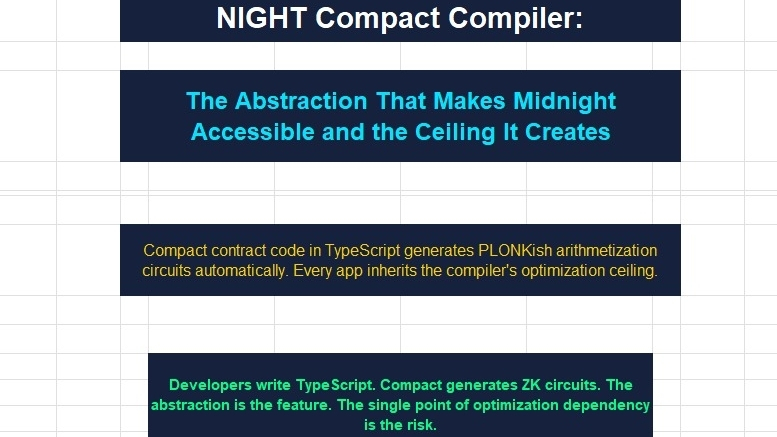 NIGHT Compact Compiler:

The Abstraction That Makes Midnight Accessible and the Ceiling It Creates

Compact contract code in TypeScript generates PLONKish arithmetization circuits automatically. Every app inherits the compiler's optimization ceiling.

Developers write TypeScript. Compact generates ZK circuits. The abstraction is the feature. The single point of optimization dependency is the risk.